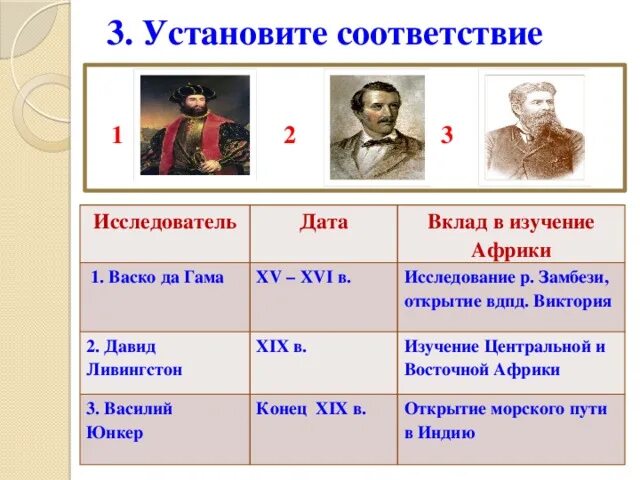 3. Установите соответствие

1

2

3

| Исследователь | Дата | Вклад в изучение Африки |
|---|---|---|
| 1. Васко да Гама | XV – XVI в. | Исследование р. Замбези, открытие вдпд. Виктория |
| 2. Давид Ливингстон | XIX в. | Изучение Центральной и Восточной Африки |
| 3. Василий Юнкер | Конец XIX в. | Открытие морского пути в Индию |